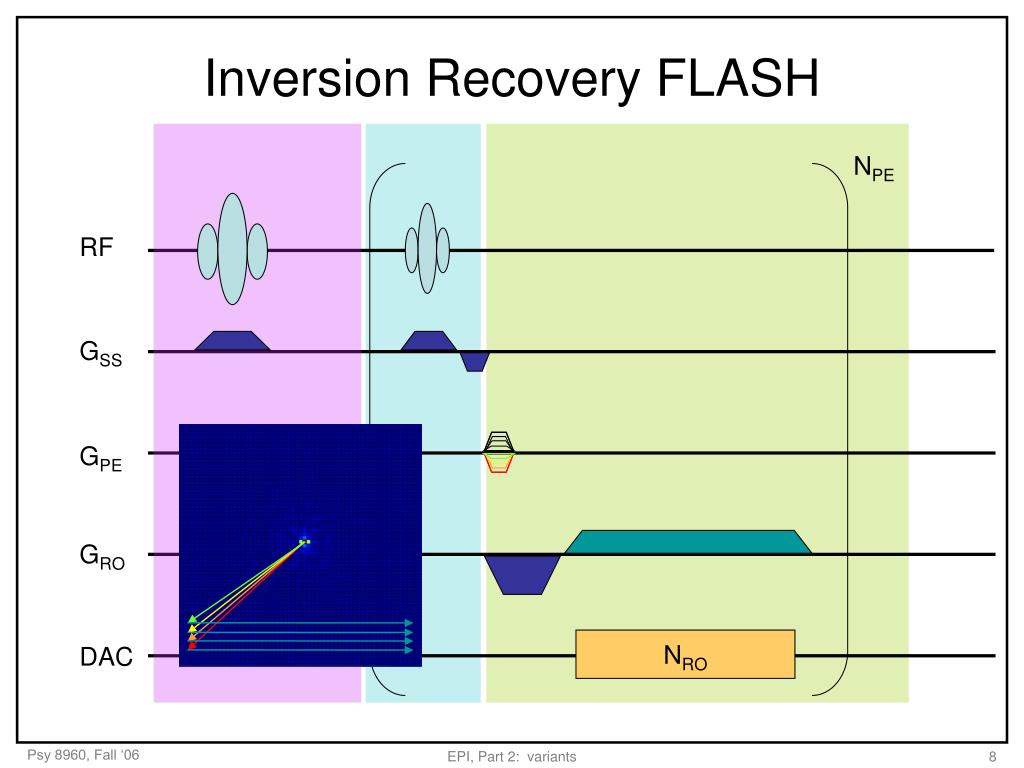 Inversion Recovery FLASH

$N_{PE}$

RF

$G_{SS}$

$G_{PE}$

$G_{RO}$

DAC

$N_{RO}$

Psy 8960, Fall '06

EPI, Part 2: variants

8